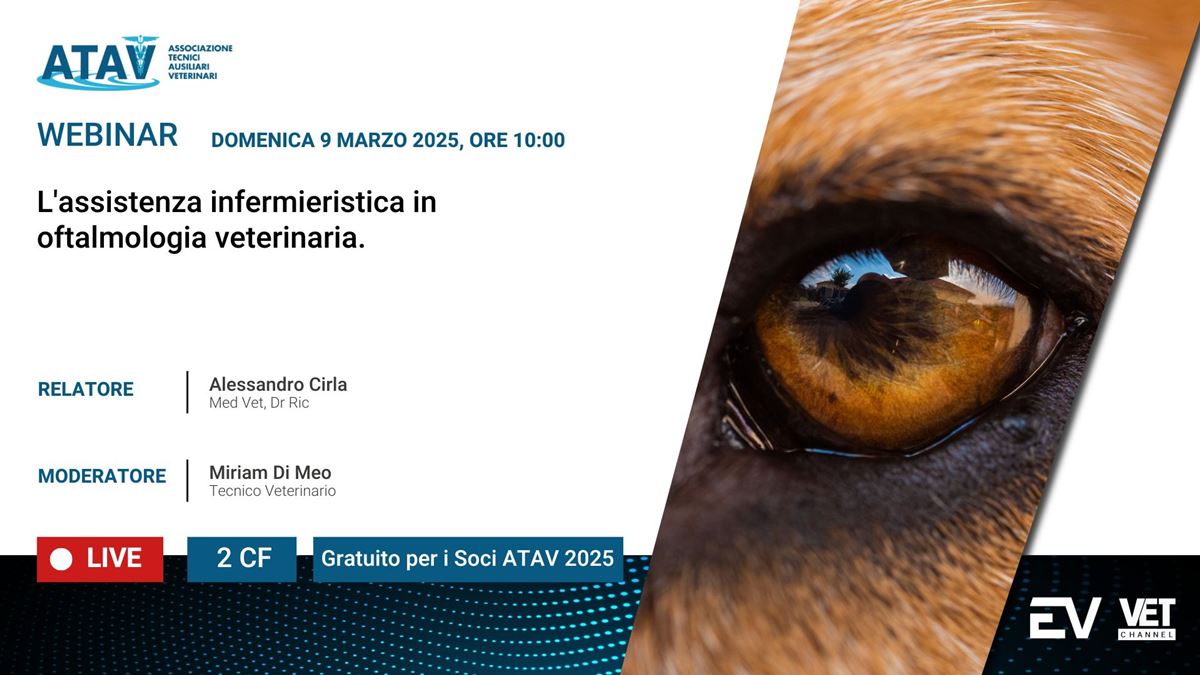 ATAV
ASSOCIAZIONE
TECNICI
AUSILIARI
VETERINARI

WEBINAR DOMENICA 9 MARZO 2025, ORE 10:00

L'assistenza infermieristica in oftalmologia veterinaria.

RELATORE
Alessandro Cirla
Med Vet, Dr Ric

MODERATORE
Miriam Di Meo
Tecnico Veterinario

LIVE
2 CF
Gratuito per i Soci ATAV 2025

EV
VET
CHANNEL